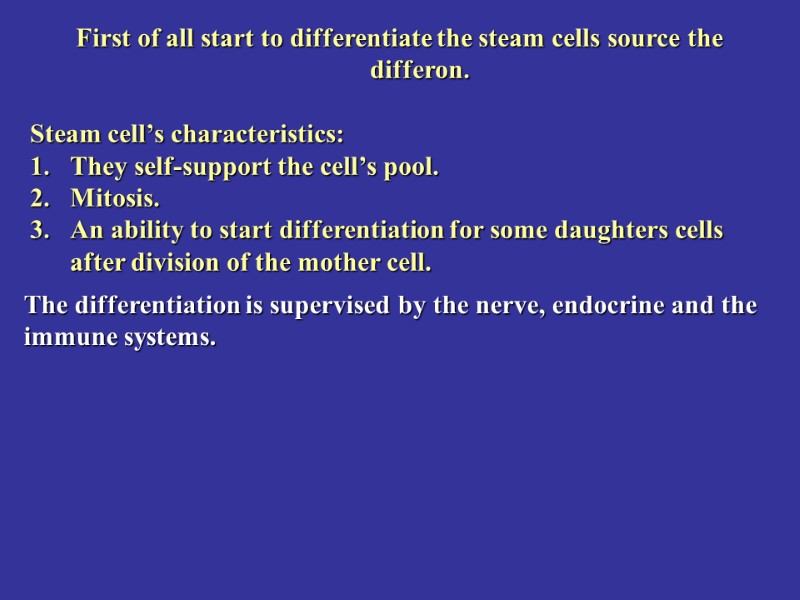 First of all start to differentiate the steam cells source the differon.

Steam cell’s characteristics:
1. They self-support the cell’s pool.
2. Mitosis.
3. An ability to start differentiation for some daughters cells after division of the mother cell.

The differentiation is supervised by the nerve, endocrine and the immune systems.